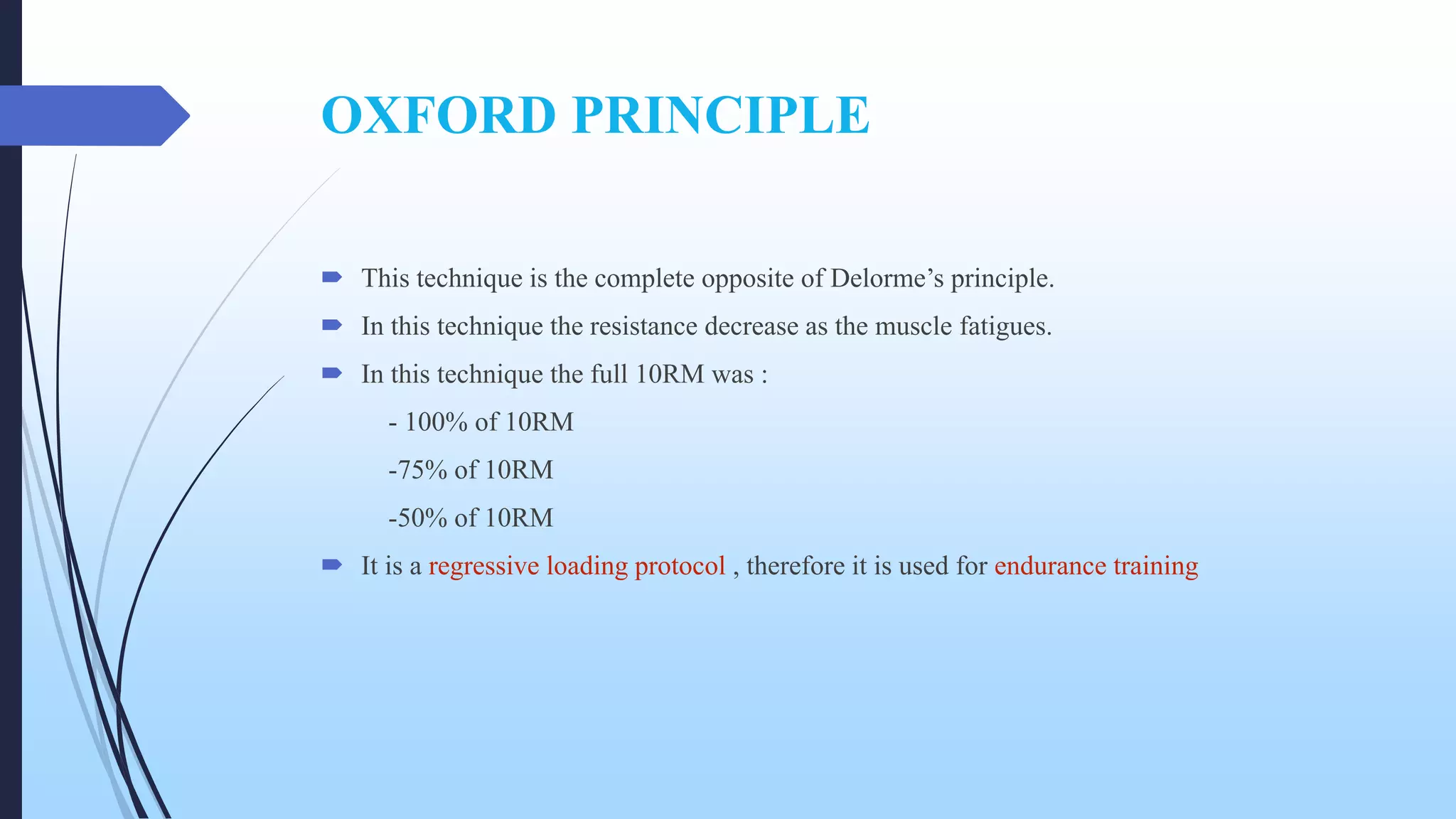 OXFORD PRINCIPLE

This technique is the complete opposite of Delorme’s principle.

In this technique the resistance decrease as the muscle fatigues.

In this technique the full 10RM was :

- 100% of 10RM

-75% of 10RM

-50% of 10RM

It is a regressive loading protocol , therefore it is used for endurance training